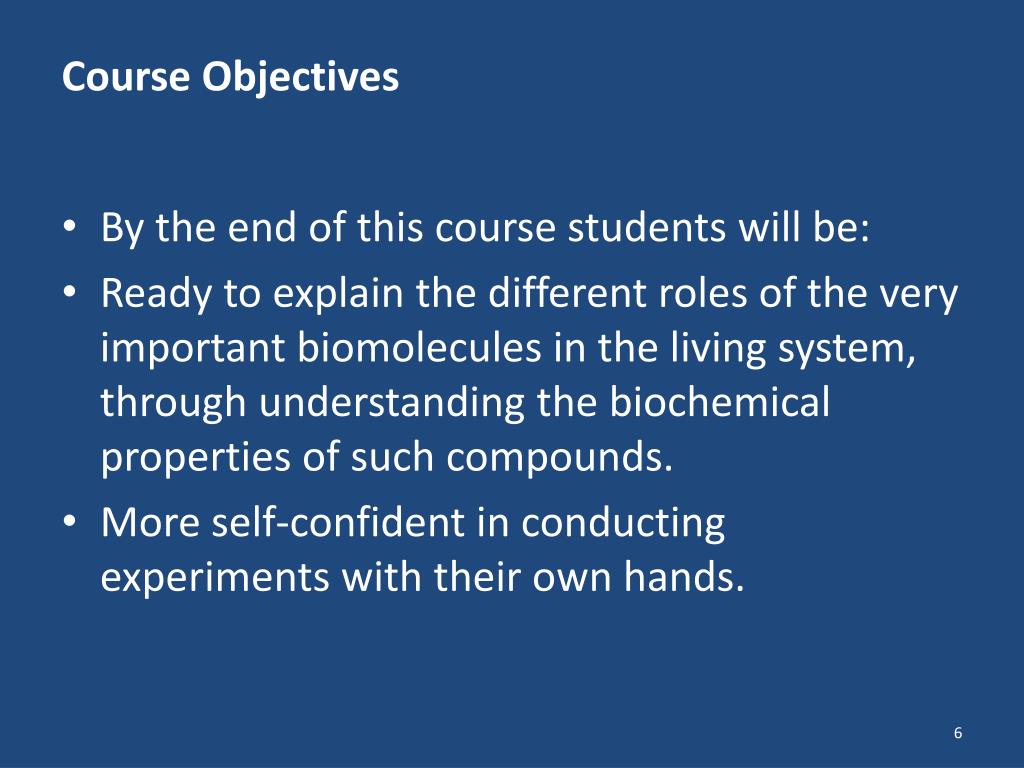 Course Objectives

• By the end of this course students will be:
• Ready to explain the different roles of the very important biomolecules in the living system, through understanding the biochemical properties of such compounds.
• More self-confident in conducting experiments with their own hands.

6